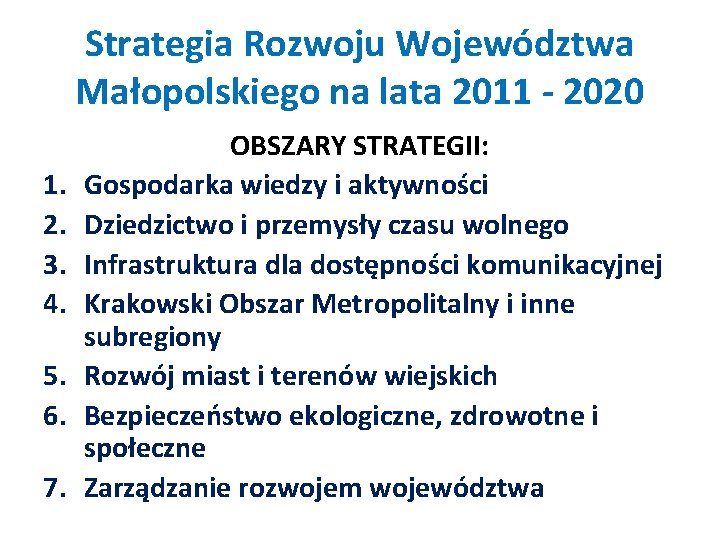 Strategia Rozwoju Województwa Małopolskiego na lata 2011 - 2020

OBSZARY STRATEGII:

1. Gospodarka wiedzy i aktywności
2. Dziedzictwo i przemysły czasu wolnego
3. Infrastruktura dla dostępności komunikacyjnej
4. Krakowski Obszar Metropolitalny i inne subregiony
5. Rozwój miast i terenów wiejskich
6. Bezpieczeństwo ekologiczne, zdrowotne i społeczne
7. Zarządzanie rozwojem województwa